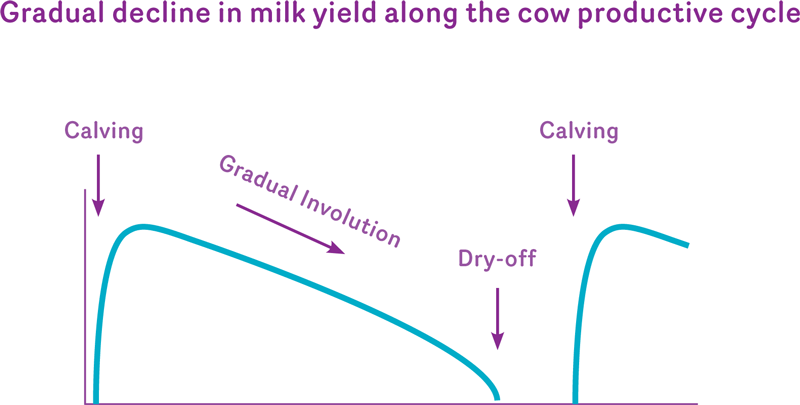 Gradual decline in milk yield along the cow productive cycle

Calving

Gradual Involution

Dry-off

Calving